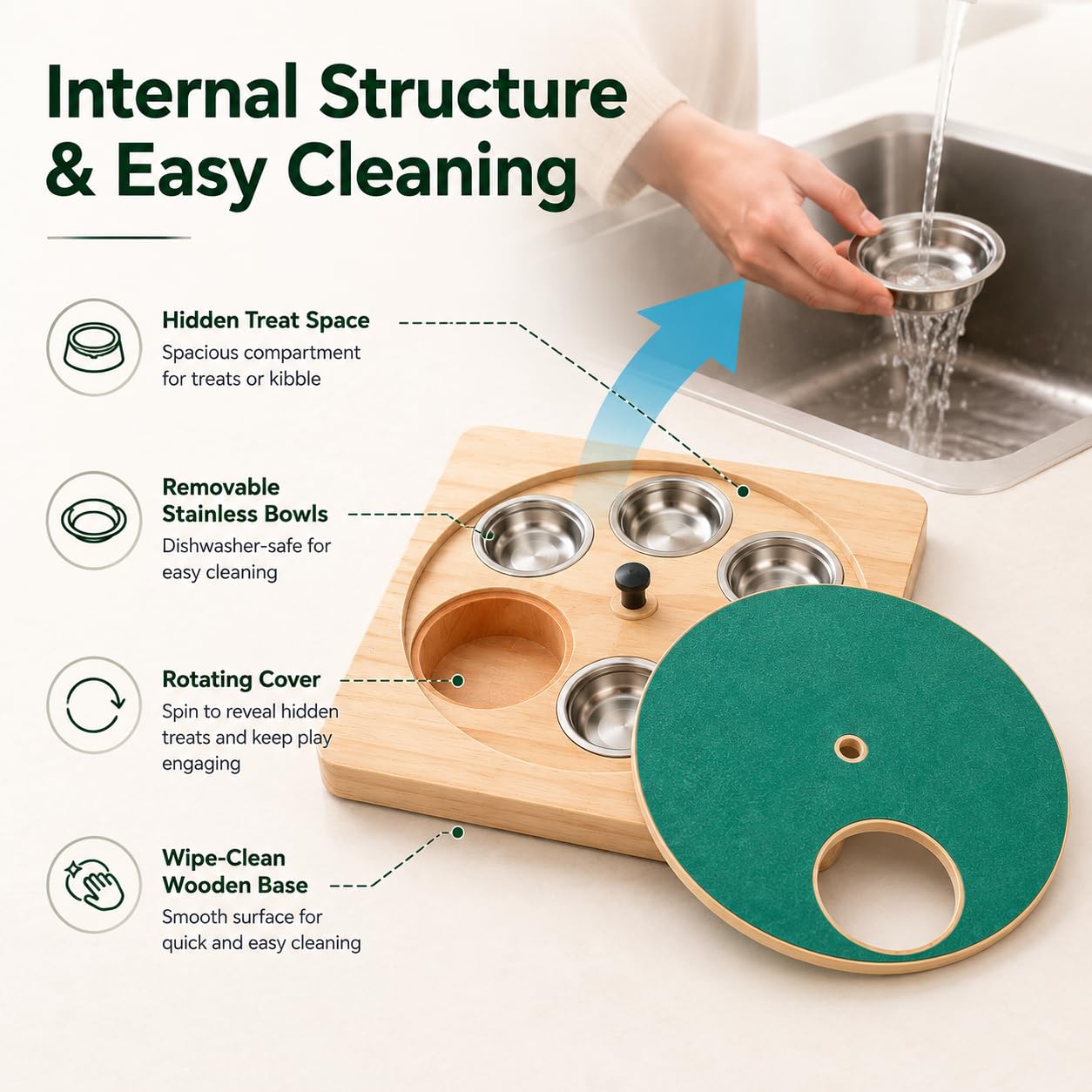 Internal Structure & Easy Cleaning

Hidden Treat Space
Spacious compartment for treats or kibble

Removable Stainless Bowls
Dishwasher-safe for easy cleaning

Rotating Cover
Spin to reveal hidden treats and keep play engaging

Wipe-Clean Wooden Base
Smooth surface for quick and easy cleaning